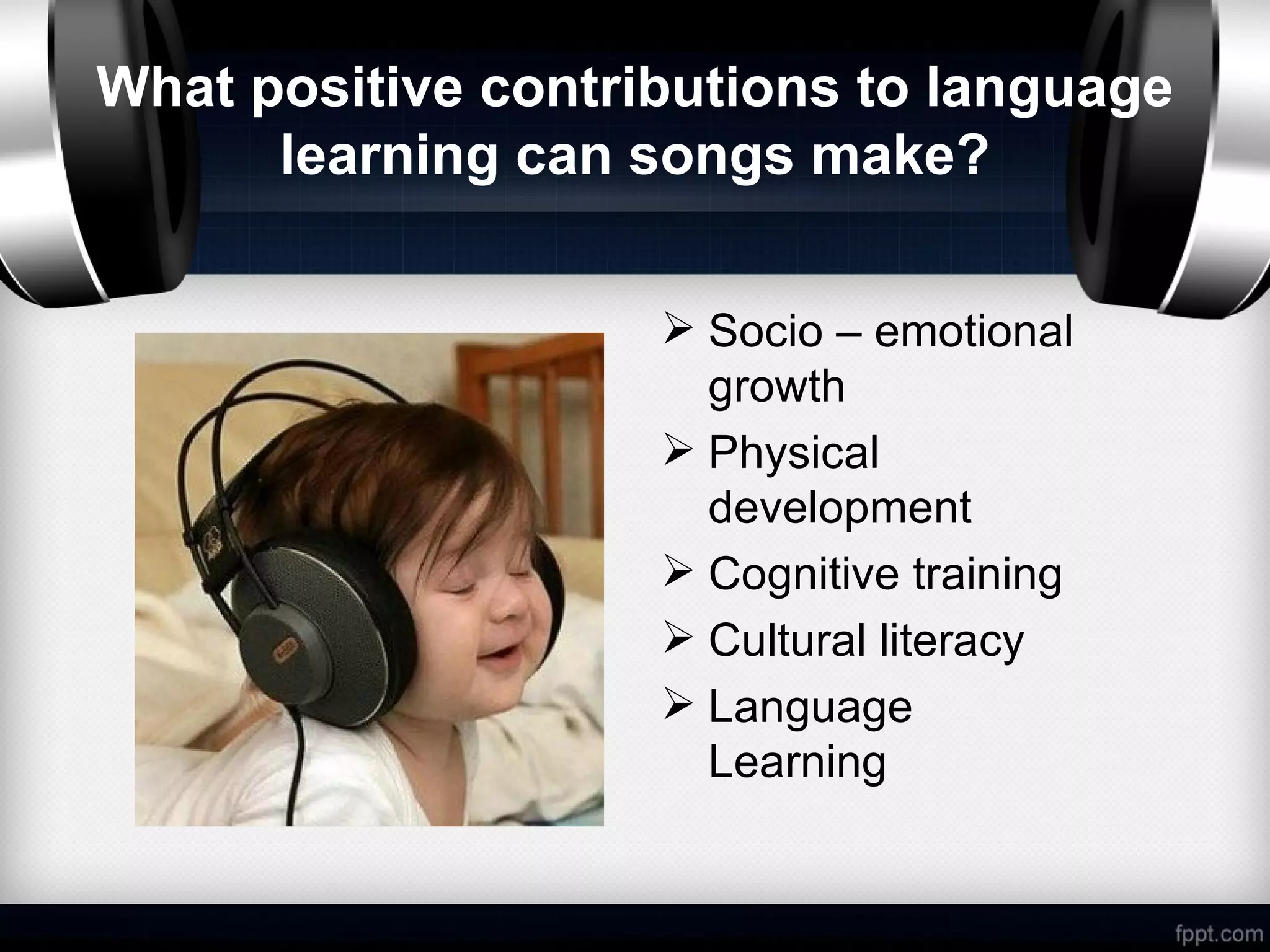 What positive contributions to language learning can songs make?

➢ Socio – emotional growth
➢ Physical development
➢ Cognitive training
➢ Cultural literacy
➢ Language Learning

fppt.com